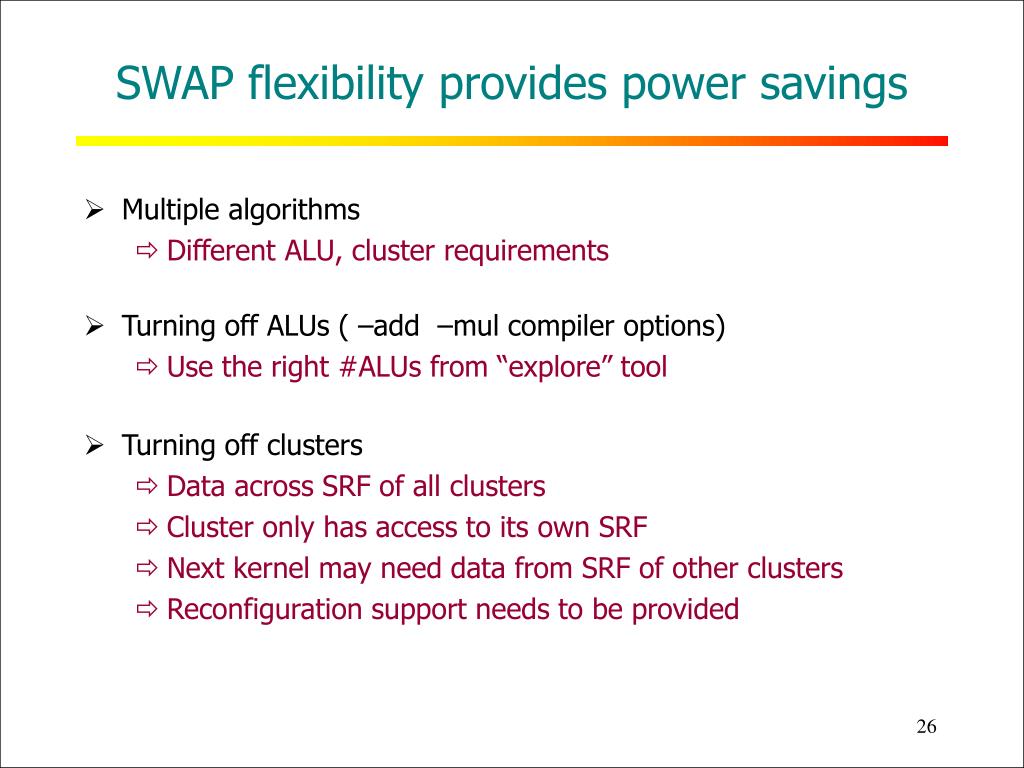 SWAP flexibility provides power savings

➢ Multiple algorithms
⇨ Different ALU, cluster requirements

➢ Turning off ALUs ( –add –mul compiler options)
⇨ Use the right #ALUs from “explore” tool

➢ Turning off clusters
⇨ Data across SRF of all clusters
⇨ Cluster only has access to its own SRF
⇨ Next kernel may need data from SRF of other clusters
⇨ Reconfiguration support needs to be provided

26